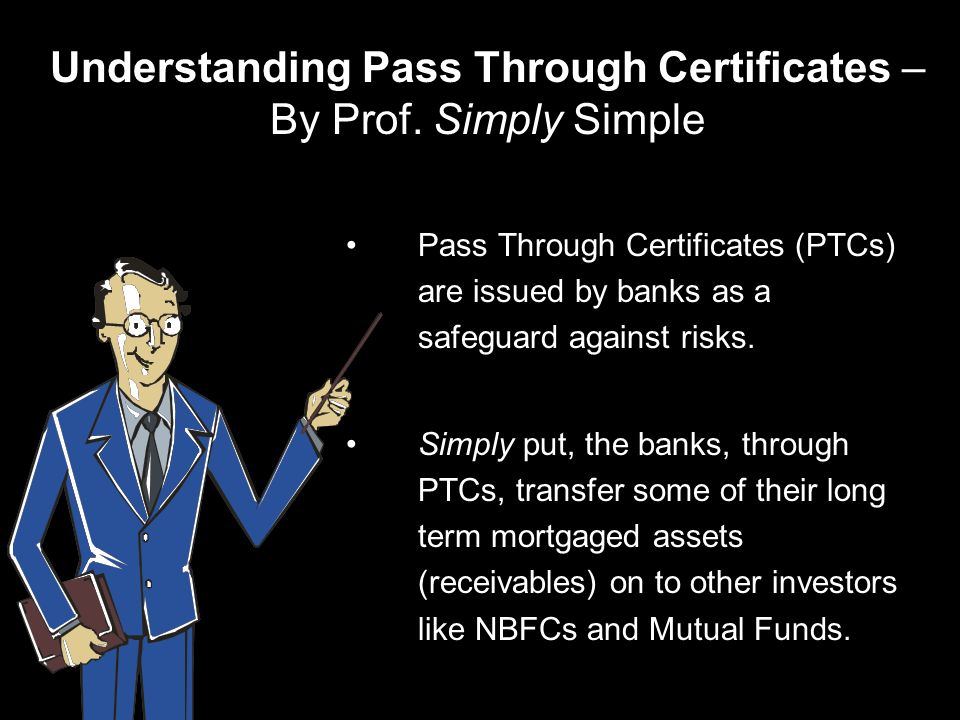 Understanding Pass Through Certificates – By Prof. Simply Simple

• Pass Through Certificates (PTCs) are issued by banks as a safeguard against risks.

• Simply put, the banks, through PTCs, transfer some of their long term mortgaged assets (receivables) on to other investors like NBFCs and Mutual Funds.